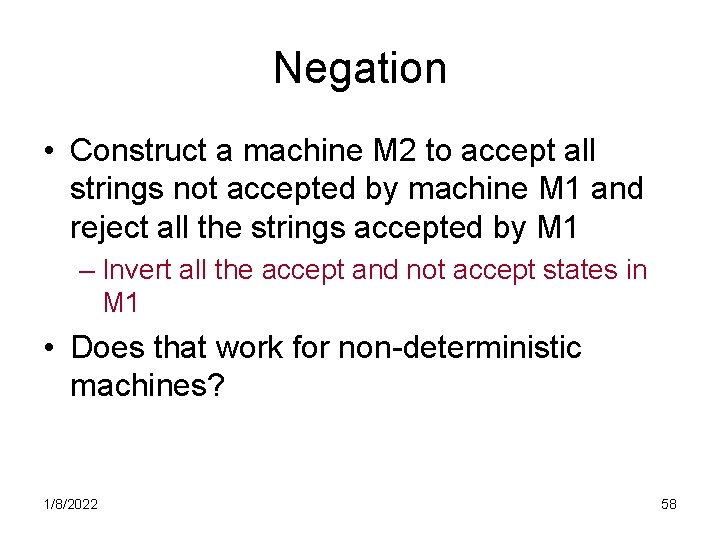 Negation

• Construct a machine M2 to accept all strings not accepted by machine M1 and reject all the strings accepted by M1
– Invert all the accept and not accept states in M1

• Does that work for non-deterministic machines?

1/8/2022

58